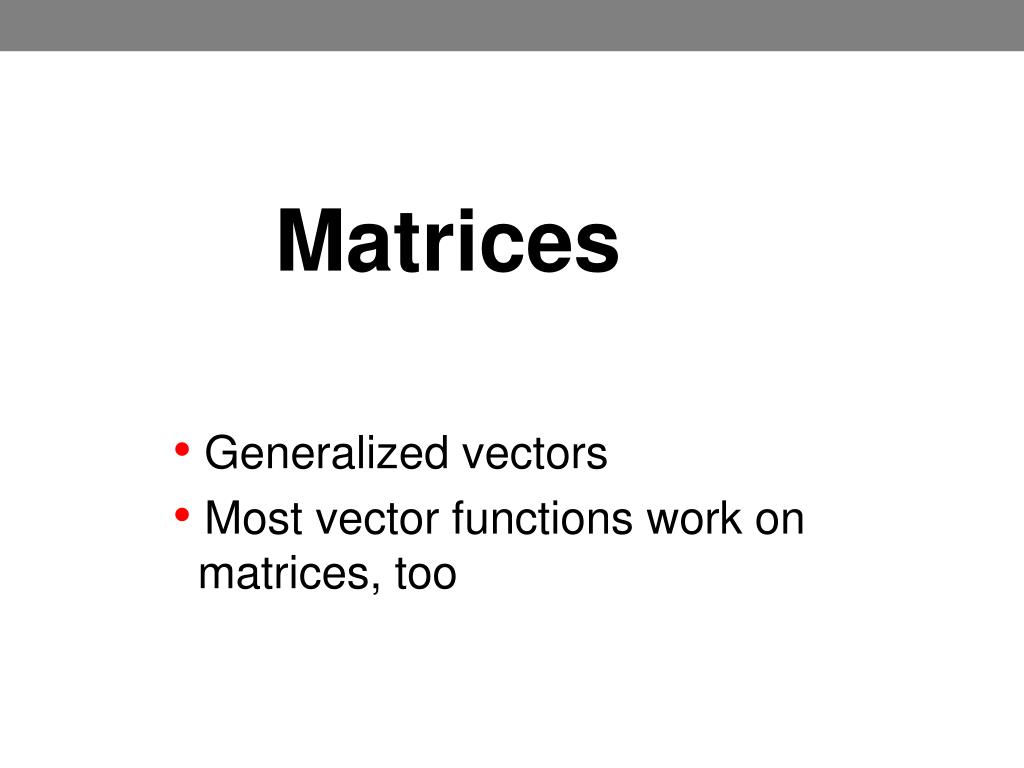 Matrices

• Generalized vectors
• Most vector functions work on matrices, too